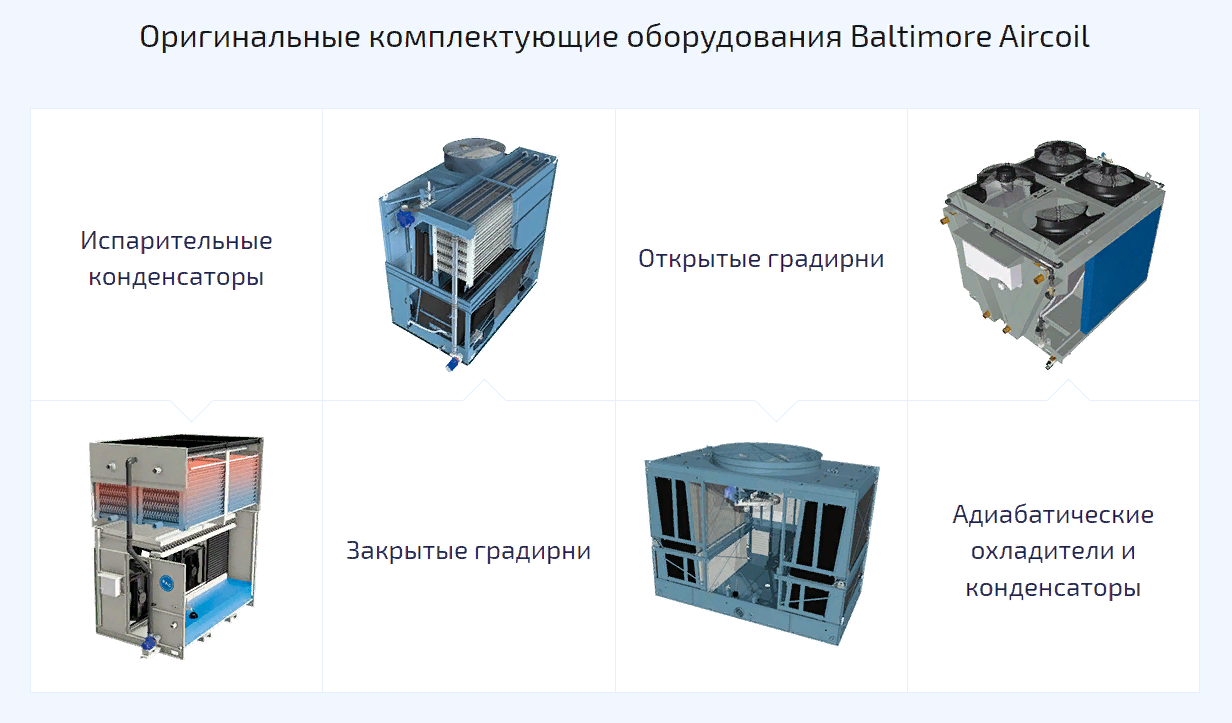 Оригинальные комплектующие оборудования Baltimore Aircoil

Испарительные конденсаторы

Открытые градирни

Закрытые градирни

Адиабатические охладители и конденсаторы